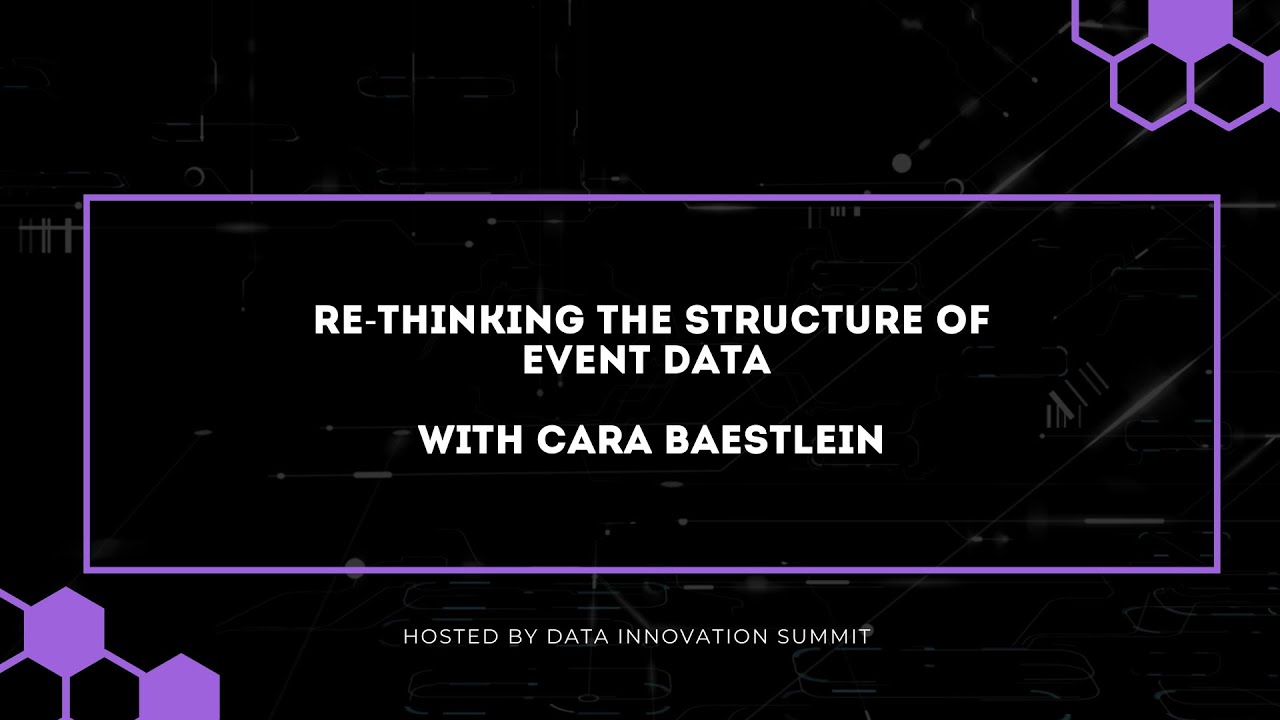 RE-THINKING THE STRUCTURE OF EVENT DATA

WITH CARA BAESTLEIN

HOSTED BY DATA INNOVATION SUMMIT